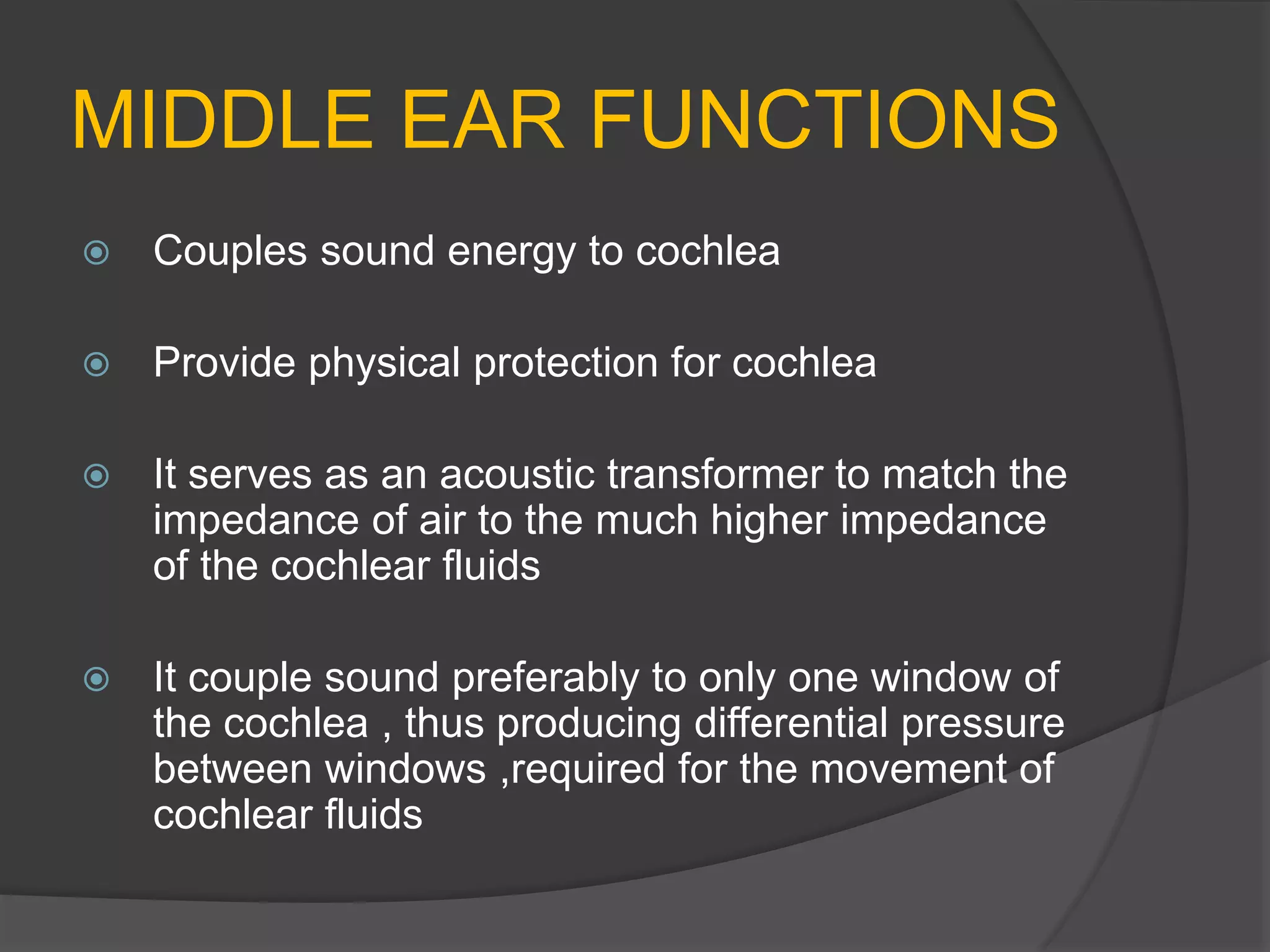 MIDDLE EAR FUNCTIONS

Couples sound energy to cochlea

Provide physical protection for cochlea

It serves as an acoustic transformer to match the impedance of air to the much higher impedance of the cochlear fluids

It couple sound preferably to only one window of the cochlea , thus producing differential pressure between windows ,required for the movement of cochlear fluids